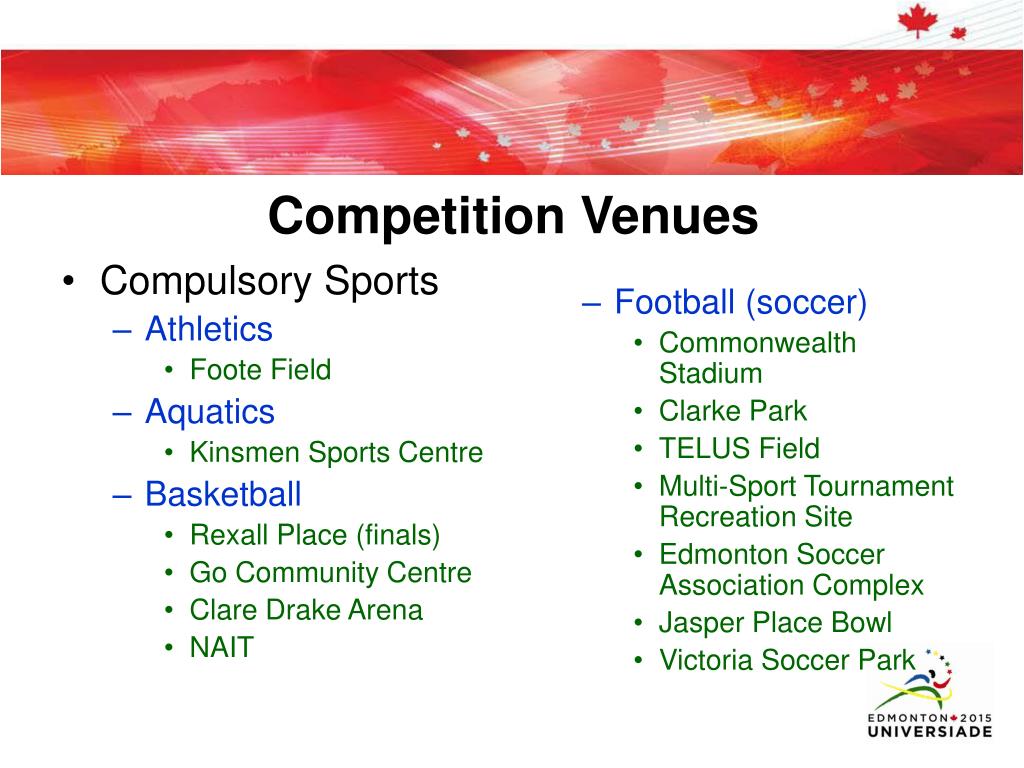 Competition Venues

• Compulsory Sports
– Athletics
• Foote Field
– Aquatics
• Kinsmen Sports Centre
– Basketball
• Rexall Place (finals)
• Go Community Centre
• Clare Drake Arena
• NAIT

– Football (soccer)
• Commonwealth Stadium
• Clarke Park
• TELUS Field
• Multi-Sport Tournament Recreation Site
• Edmonton Soccer Association Complex
• Jasper Place Bowl
• Victoria Soccer Park

EDMONTON 2015 UNIVERSIADE